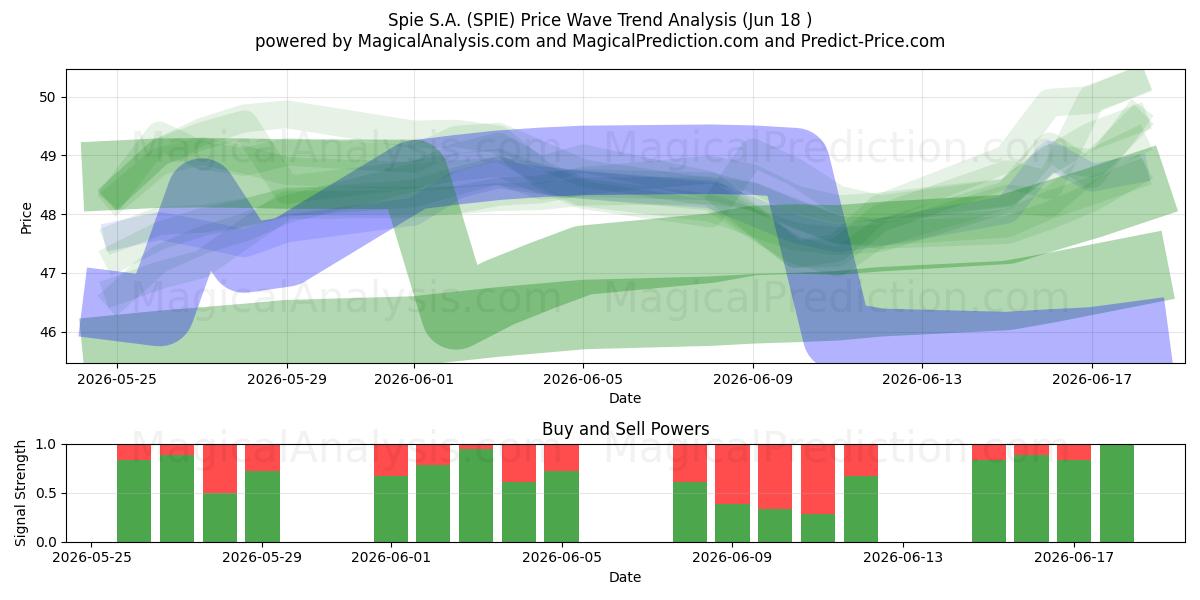 Spie S.A. (SPIE) Price Wave Trend Analysis (Jun 18 )
powered by MagicalAnalysis.com and MagicalPrediction.com and Predict-Price.com

MagicalAnalysis.com MagicalPrediction.com
MagicalAnalysis.com MagicalPrediction.com

Price
50
49
48
47
46

2026-05-25 2026-05-29 2026-06-01 2026-06-05 2026-06-09 2026-06-13 2026-06-17
Date

Buy and Sell Powers
MagicalAnalysis.com MagicalPrediction.com

Signal Strength
1.0
0.5
0.0

2026-05-25 2026-05-29 2026-06-01 2026-06-05 2026-06-09 2026-06-13 2026-06-17
Date